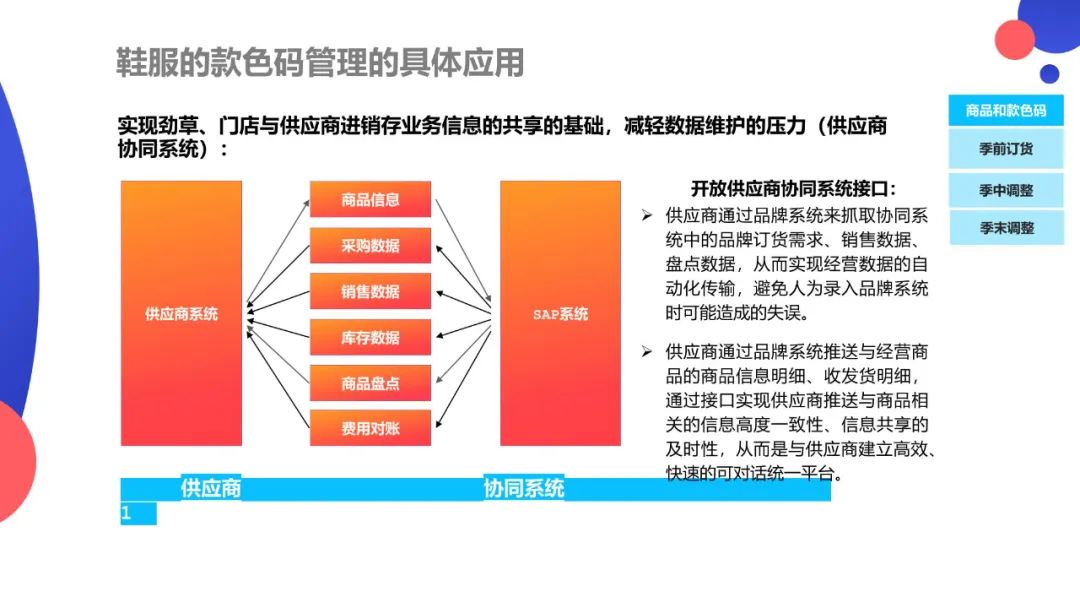 鞋服的款色码管理的具体应用

实现劲草、门店与供应商进销存业务信息的共享的基础，减轻数据维护的压力（供应商协同系统）：

供应商系统

商品信息
采购数据
销售数据
库存数据
商品盘点
费用对账

SAP系统

开放供应商协同系统接口：

➢ 供应商通过品牌系统来抓取协同系统中的品牌订货需求、销售数据、盘点数据，从而实现经营数据的自动化传输，避免人为录入品牌系统时可能造成的失误。

➢ 供应商通过品牌系统推送与经营商品的商品信息明细、收发货明细，通过接口实现供应商推送与商品相关的信息高度一致性、信息共享的及时性，从而是与供应商建立高效、快速的可对话统一平台。

供应商 协同系统
1

商品和款色码
季前订货
季中调整
季末调整